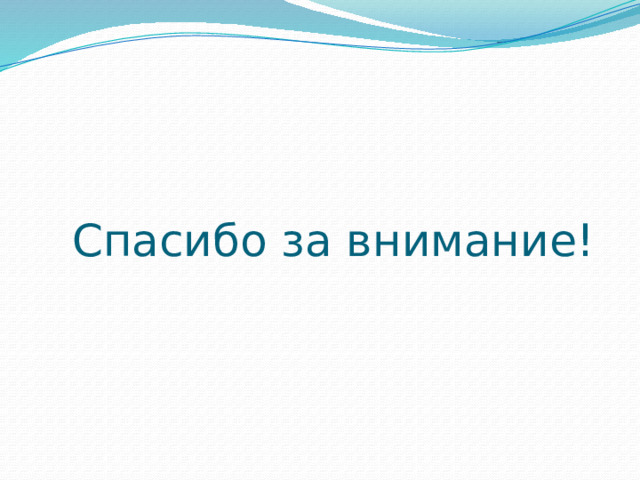 Спасибо за внимание!